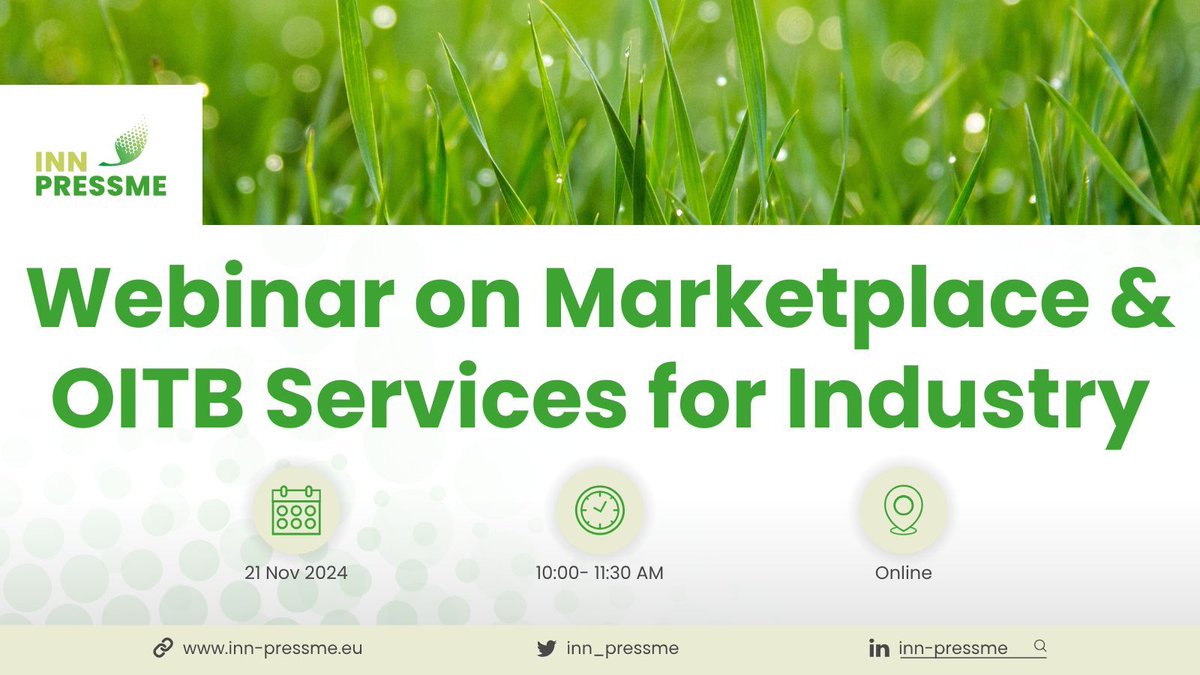 INN PRESSME

Webinar on Marketplace & OITB Services for Industry

21 Nov 2024

10:00- 11:30 AM

Online

www.inn-pressme.eu

inn_pressme

inn-pressme